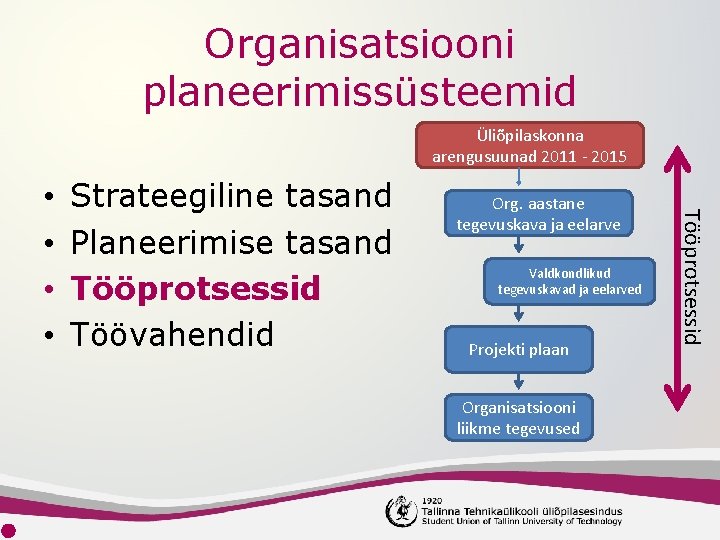 Organisatsiooni planeerimissüsteemid

• Strateegiline tasand
• Planeerimise tasand
• Tööprotsessid
• Töövahendid

Üliõpilaskonna arengusuunad 2011 - 2015

Org. aastane tegevuskava ja eelarve

Valdkondlikud tegevuskavad ja eelarved

Projekti plaan

Organisatsiooni liikme tegevused

Tööprotsessid

1920
Tallinna Tehnikaülikooli üliõpilasesindus
Student Union of Tallinn University of Technology